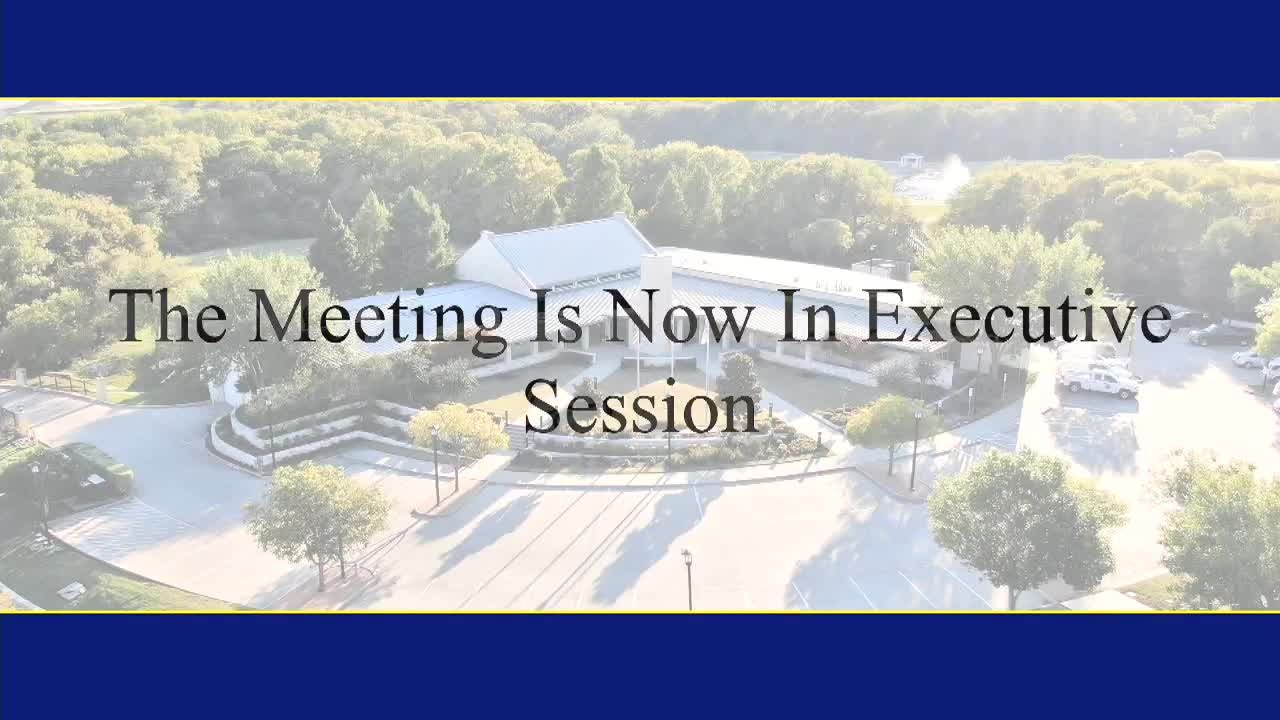 The Meeting Is Now In Executive Session